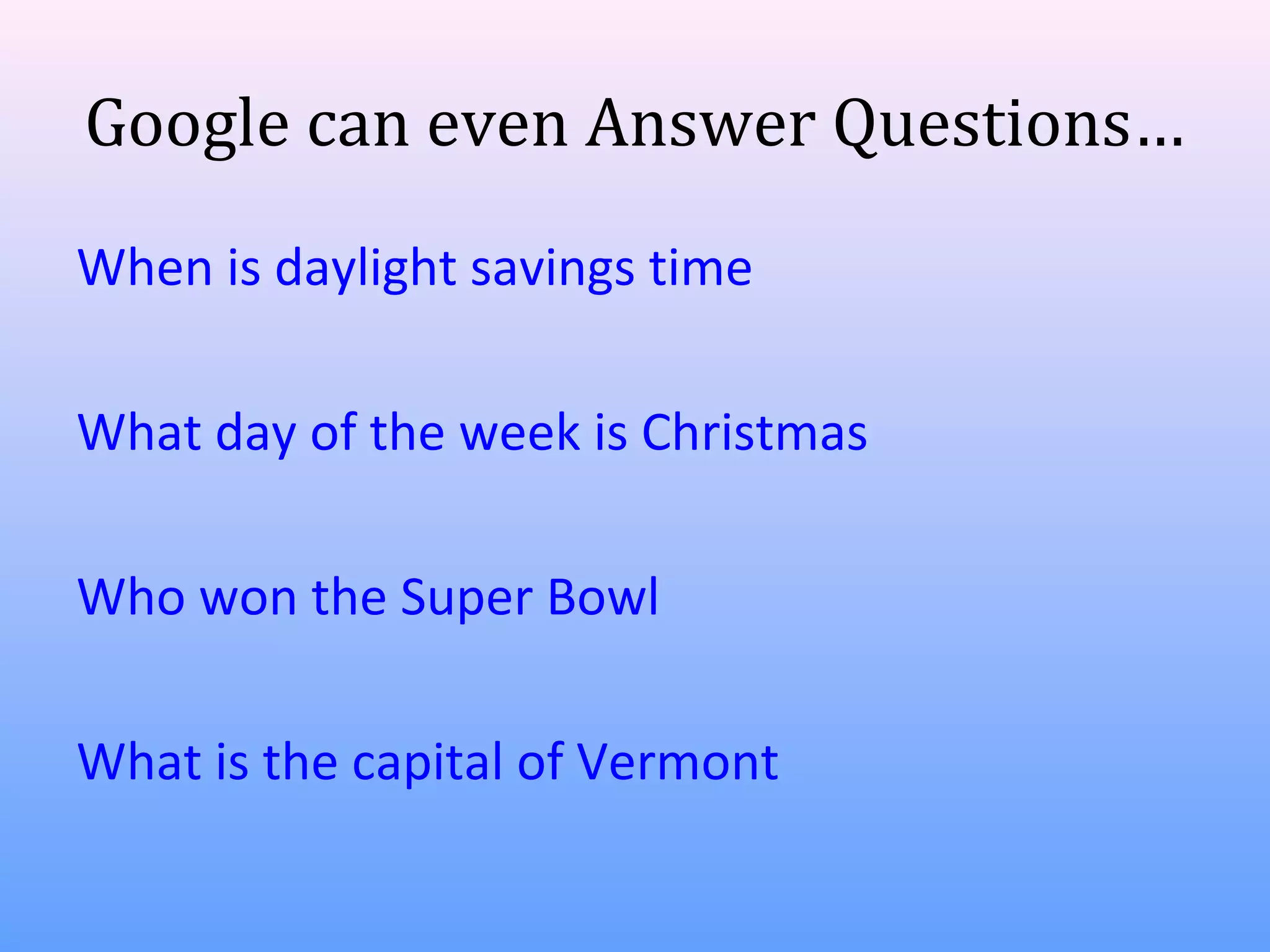 Google can even Answer Questions…

When is daylight savings time

What day of the week is Christmas

Who won the Super Bowl

What is the capital of Vermont